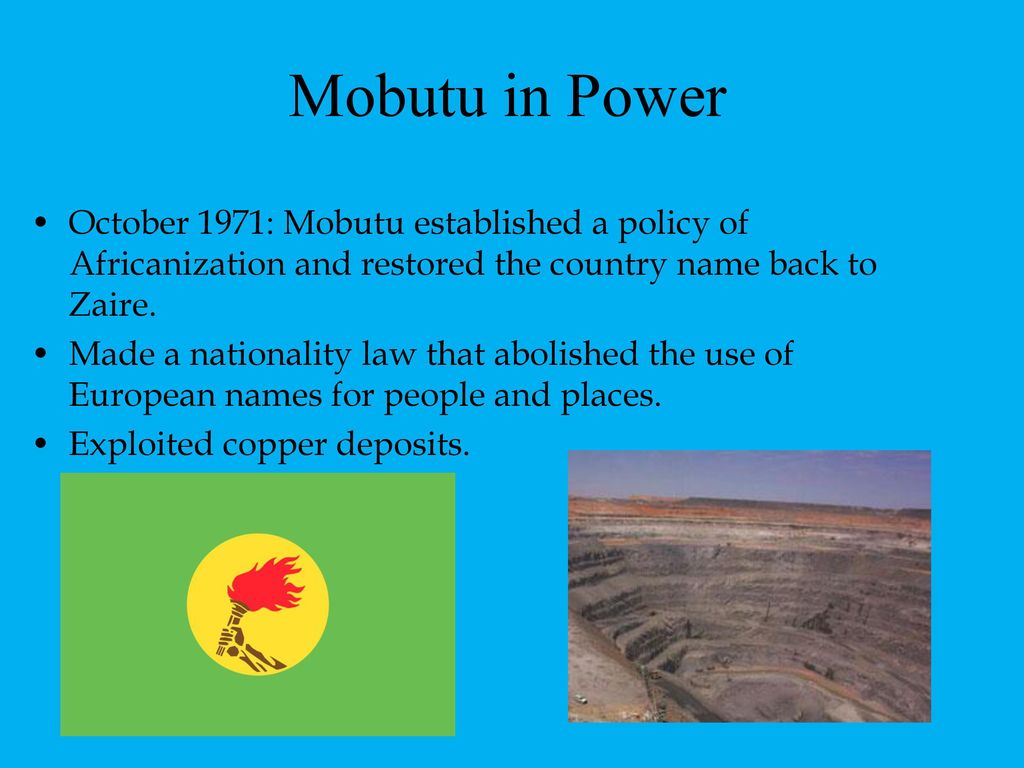 Mobutu in Power

• October 1971: Mobutu established a policy of Africanization and restored the country name back to Zaire.
• Made a nationality law that abolished the use of European names for people and places.
• Exploited copper deposits.